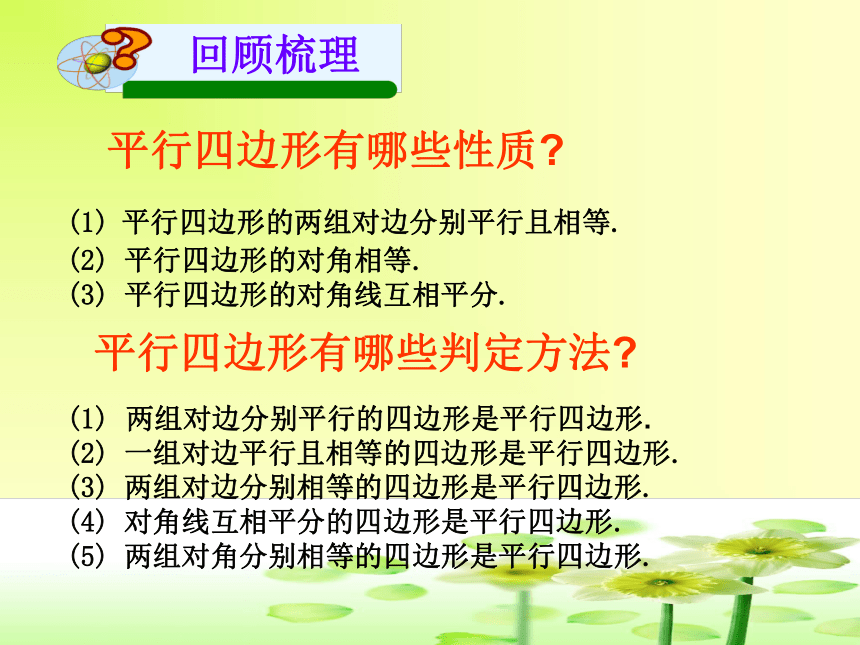 回顾梳理

平行四边形有哪些性质?

(1) 平行四边形的两组对边分别平行且相等.
(2) 平行四边形的对角相等.
(3) 平行四边形的对角线互相平分.

平行四边形有哪些判定方法?

(1) 两组对边分别平行的四边形是平行四边形.
(2) 一组对边平行且相等的四边形是平行四边形.
(3) 两组对边分别相等的四边形是平行四边形.
(4) 对角线互相平分的四边形是平行四边形.
(5) 两组对角分别相等的四边形是平行四边形.